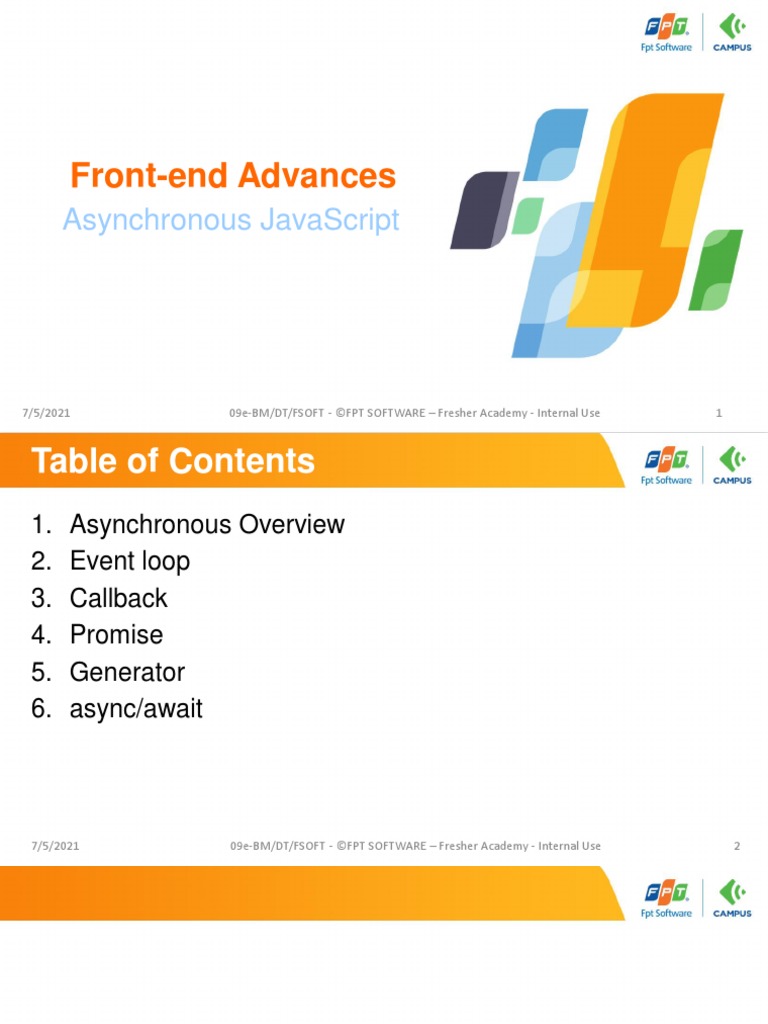 FPT Fpt Software CAMPUS

Front-end Advances

Asynchronous JavaScript

7/5/2021 09e-BM/DT/FSOFT - ©FPT SOFTWARE – Fresher Academy - Internal Use 1

Table of Contents

FPT Fpt Software CAMPUS

1. Asynchronous Overview
2. Event loop
3. Callback
4. Promise
5. Generator
6. async/await

7/5/2021 09e-BM/DT/FSOFT - ©FPT SOFTWARE – Fresher Academy - Internal Use 2

FPT Fpt Software CAMPUS